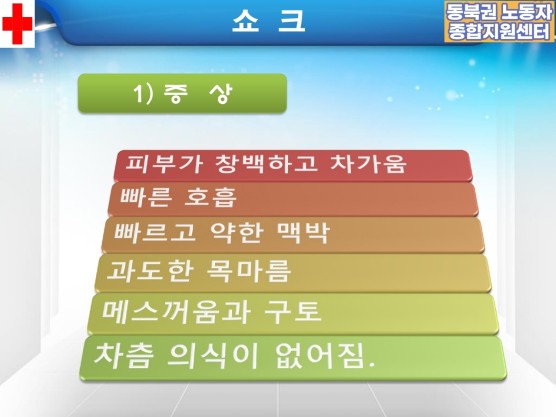 쇼 크

동북권 노동자
종합지원센터

1) 증 상

피부가 창백하고 차가움

빠른 호흡

빠르고 약한 맥박

과도한 목마름

메스꺼움과 구토

차츰 의식이 없어짐.